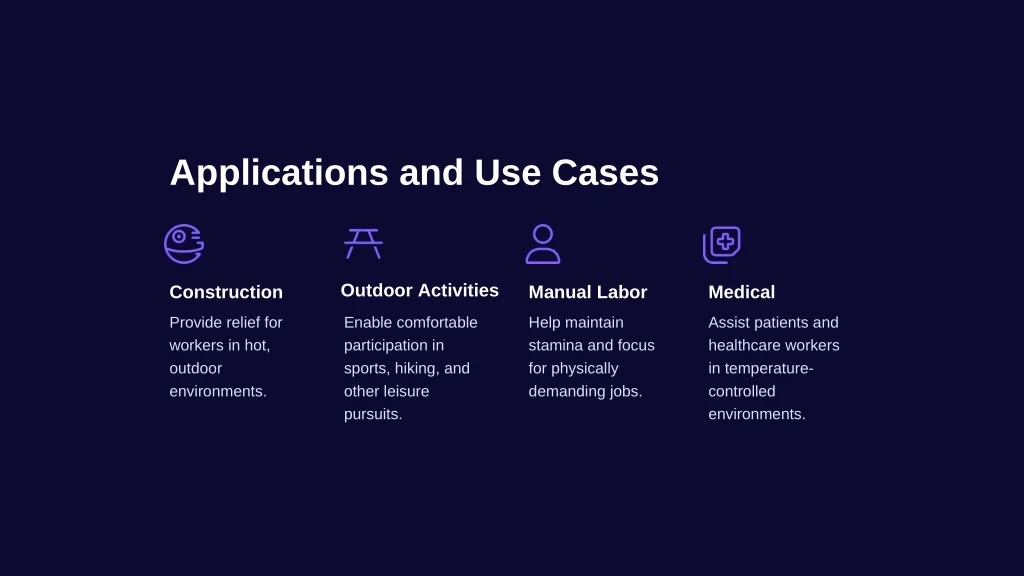 Applications and Use Cases

Construction

Provide relief for workers in hot, outdoor environments.

Outdoor Activities

Enable comfortable participation in sports, hiking, and other leisure pursuits.

Manual Labor

Help maintain stamina and focus for physically demanding jobs.

Medical

Assist patients and healthcare workers in temperature-controlled environments.